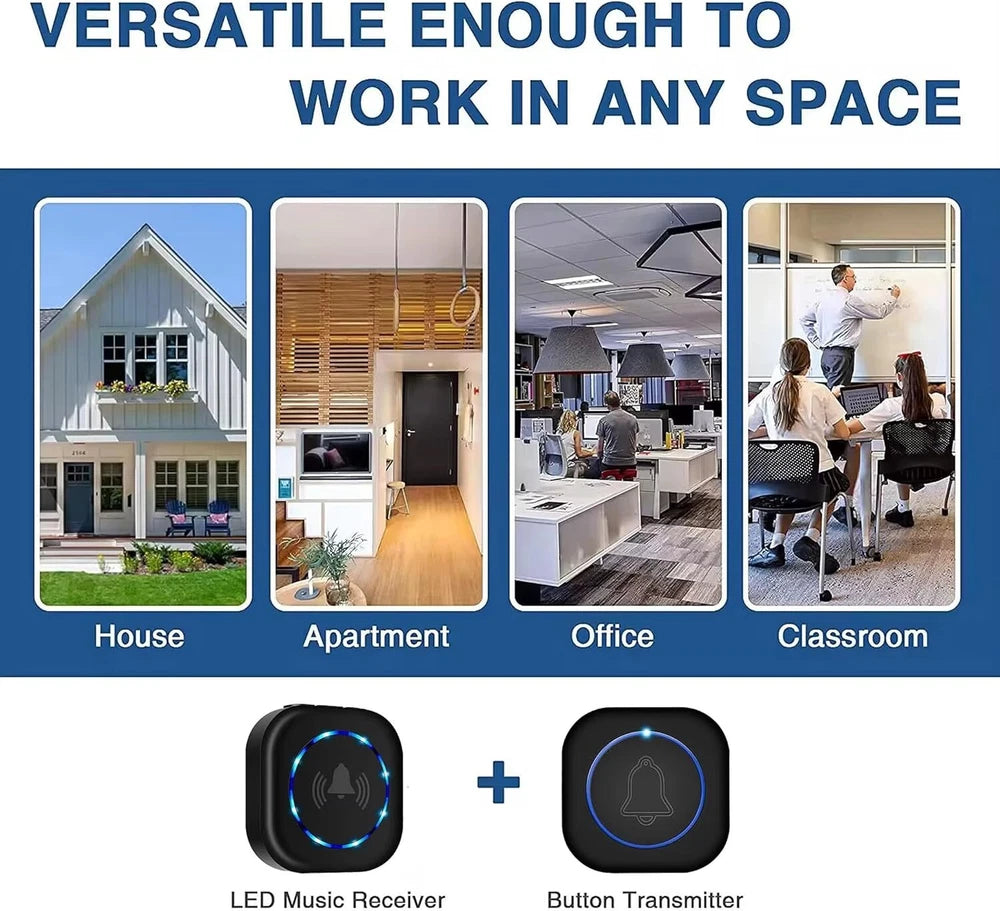 VERSATILE ENOUGH TO WORK IN ANY SPACE

House

Apartment

Office

Classroom

+

LED Music Receiver

Button Transmitter